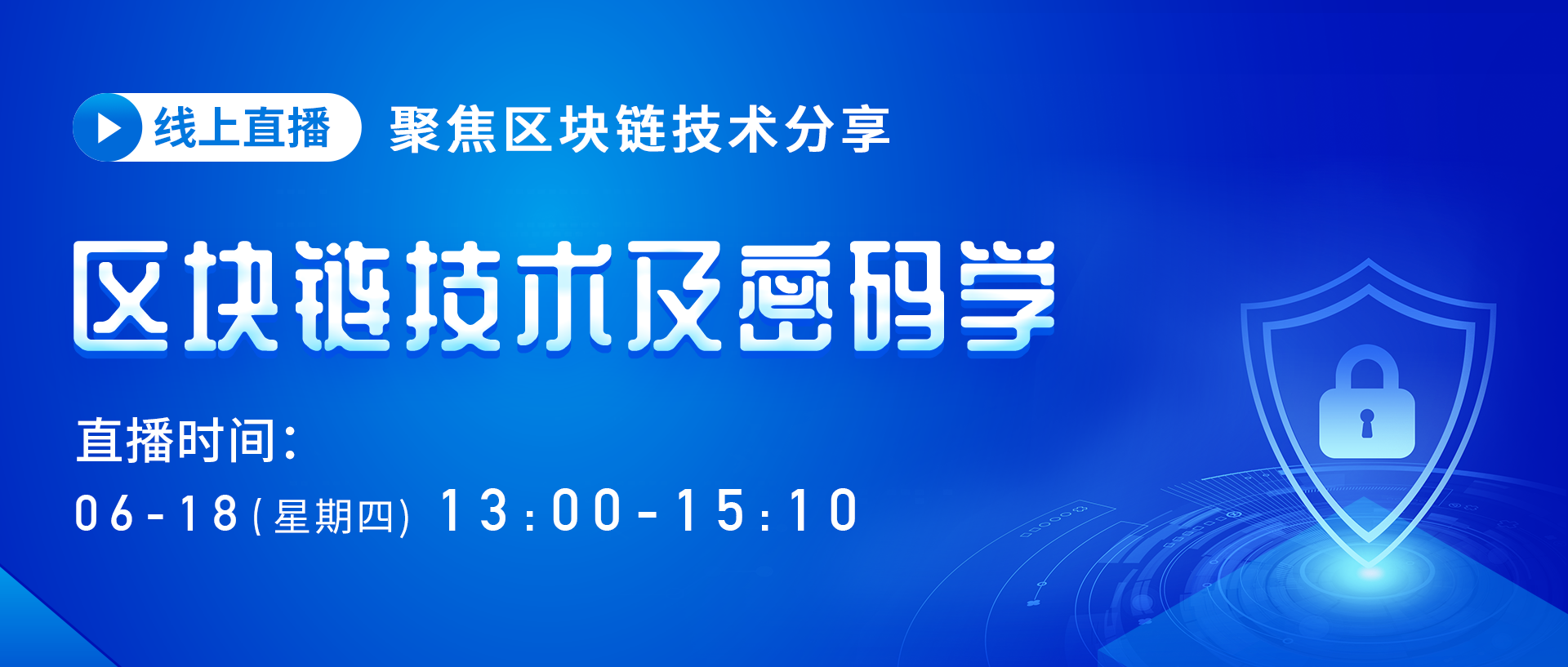 线上直播 聚焦区块链技术分享

区块链技术及密码学

直播时间:

06-18(星期四) 13:00-15:10